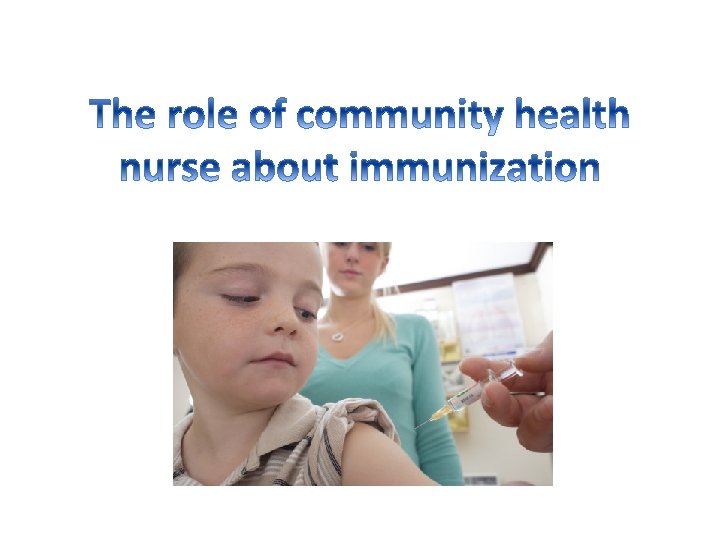 The role of community health nurse about immunization